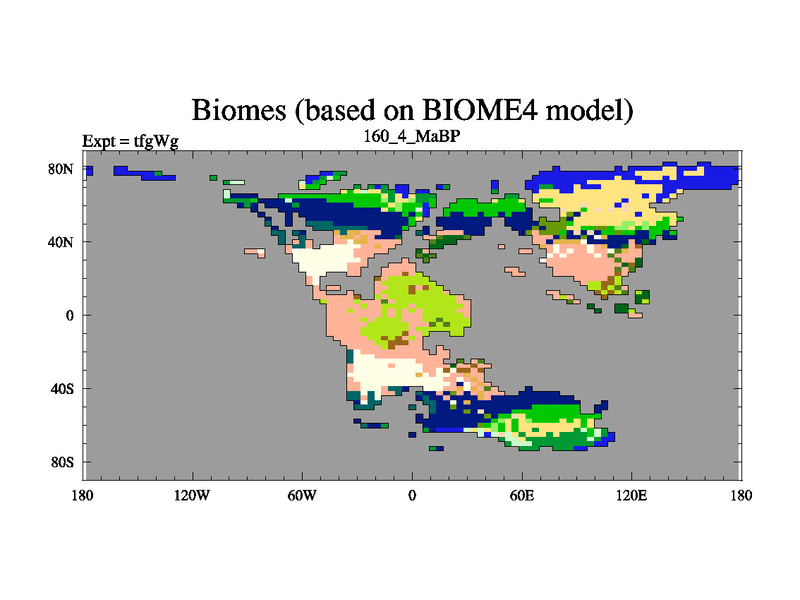 Biomes (based on BIOME4 model)

Expt = tfgWg

160_4_MaBP

80N

40N

0

40S

80S

180

120W

60W

0

60E

120E

180